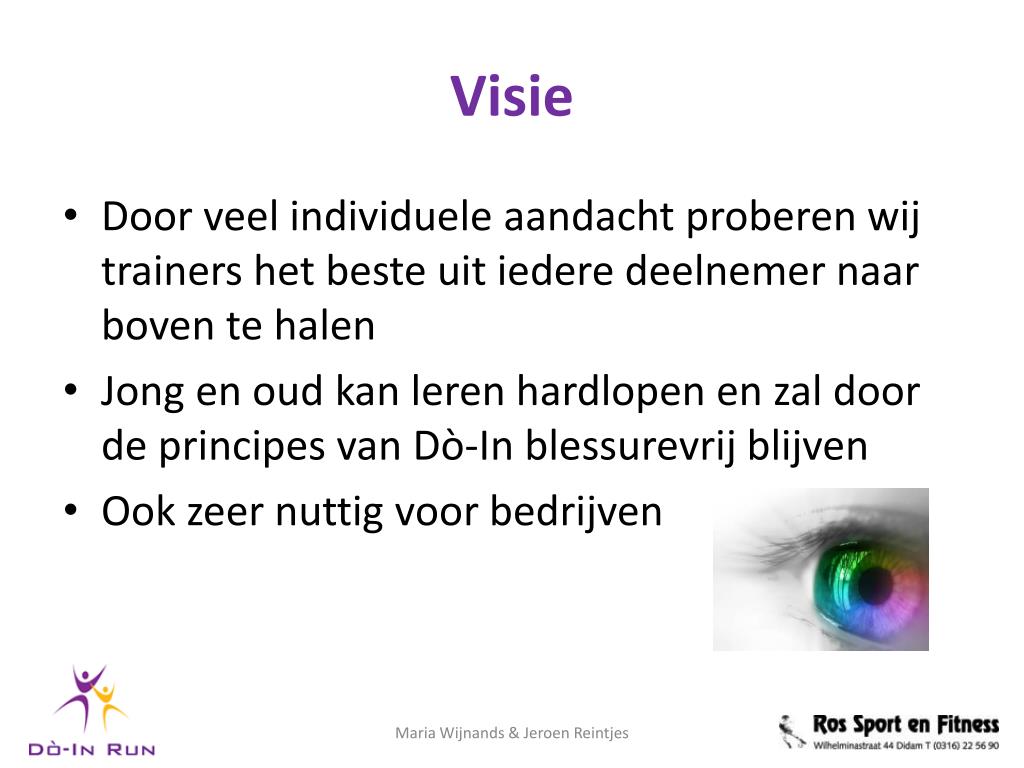 Visie

• Door veel individuele aandacht proberen wij trainers het beste uit iedere deelnemer naar boven te halen
• Jong en oud kan leren hardlopen en zal door de principes van Dò-In blessurevrij blijven
• Ook zeer nuttig voor bedrijven

DÒ-IN RUN

Maria Wijnands & Jeroen Reintjes

Ros Sport en Fitness
Wilhelminastraat 44 Didam T (0316) 22 56 90